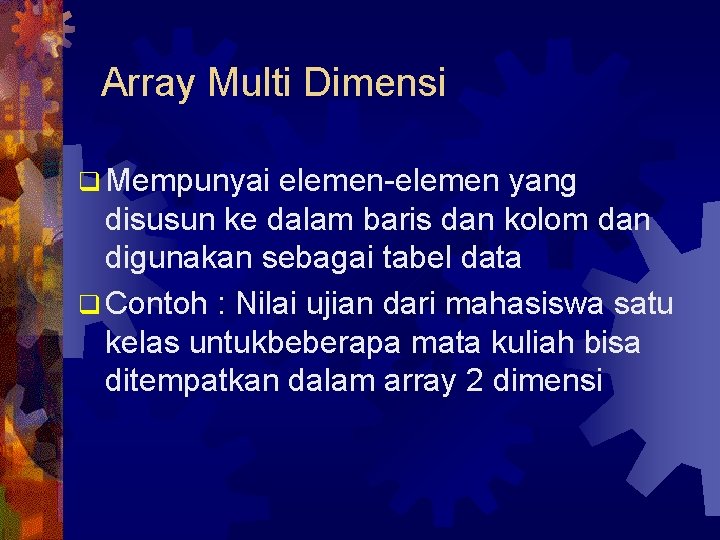 Array Multi Dimensi

❑ Mempunyai elemen-elemen yang disusun ke dalam baris dan kolom dan digunakan sebagai tabel data

❑ Contoh : Nilai ujian dari mahasiswa satu kelas untukbeberapa mata kuliah bisa ditempatkan dalam array 2 dimensi